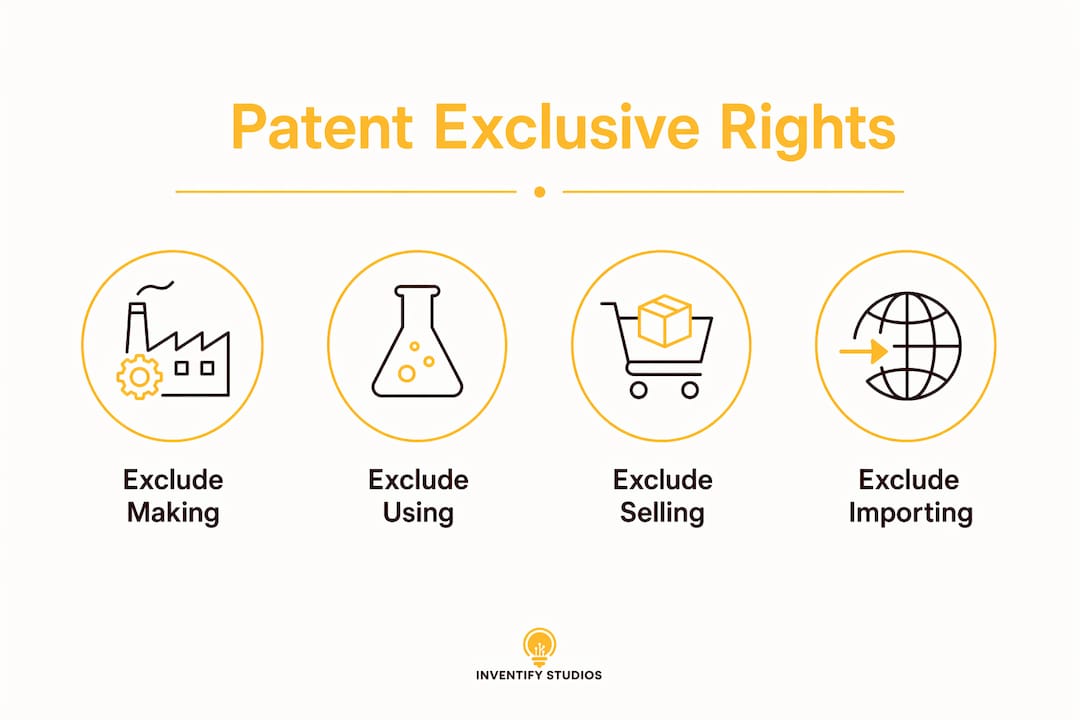 Patent Exclusive Rights

Exclude Making

Exclude Using

Exclude Selling

Exclude Importing

INVENTIFY STUDIOS